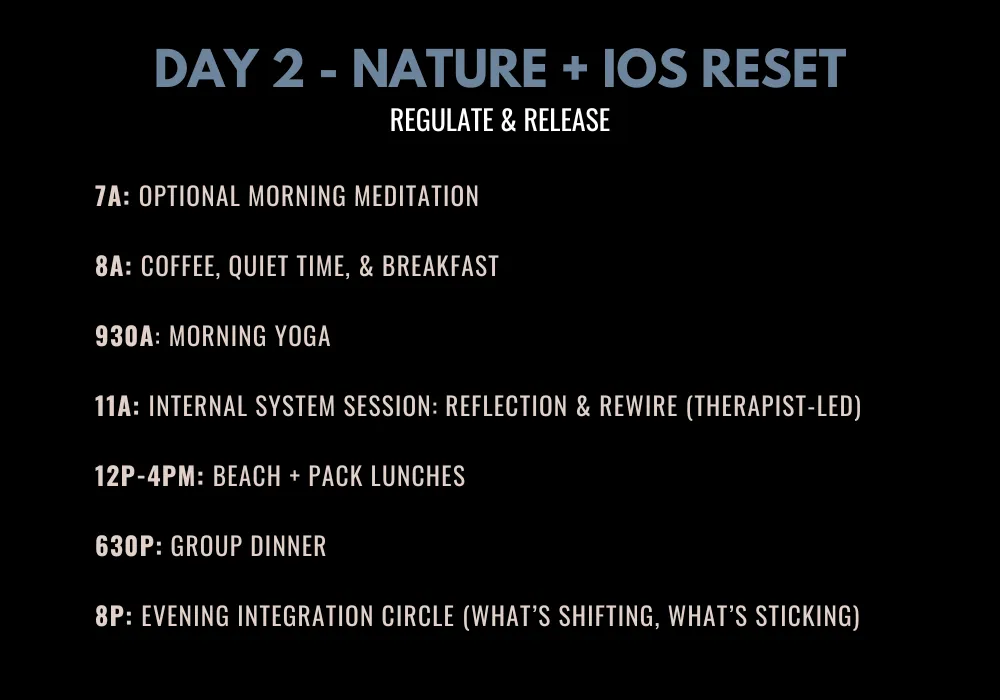 DAY 2 - NATURE + IOS RESET

REGULATE & RELEASE

7A: OPTIONAL MORNING MEDITATION

8A: COFFEE, QUIET TIME, & BREAKFAST

930A: MORNING YOGA

11A: INTERNAL SYSTEM SESSION: REFLECTION & REWIRE (THERAPIST-LED)

12P-4PM: BEACH + PACK LUNCHES

630P: GROUP DINNER

8P: EVENING INTEGRATION CIRCLE (WHAT'S SHIFTING, WHAT'S STICKING)